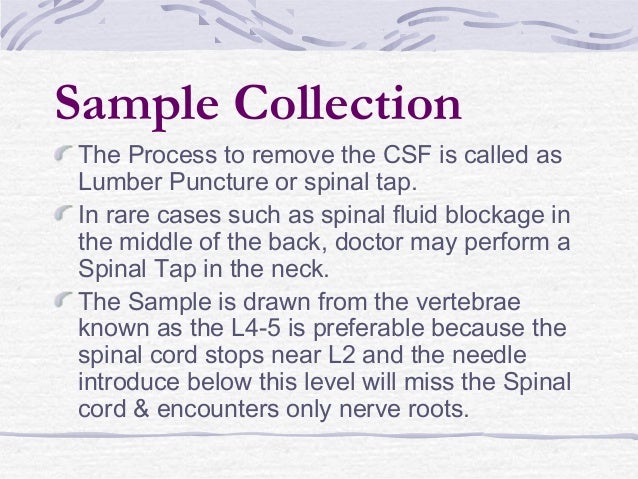 Sample Collection

The Process to remove the CSF is called as Lumber Puncture or spinal tap.

In rare cases such as spinal fluid blockage in the middle of the back, doctor may perform a Spinal Tap in the neck.

The Sample is drawn from the vertebrae known as the L4-5 is preferable because the spinal cord stops near L2 and the needle introduce below this level will miss the Spinal cord & encounters only nerve roots.